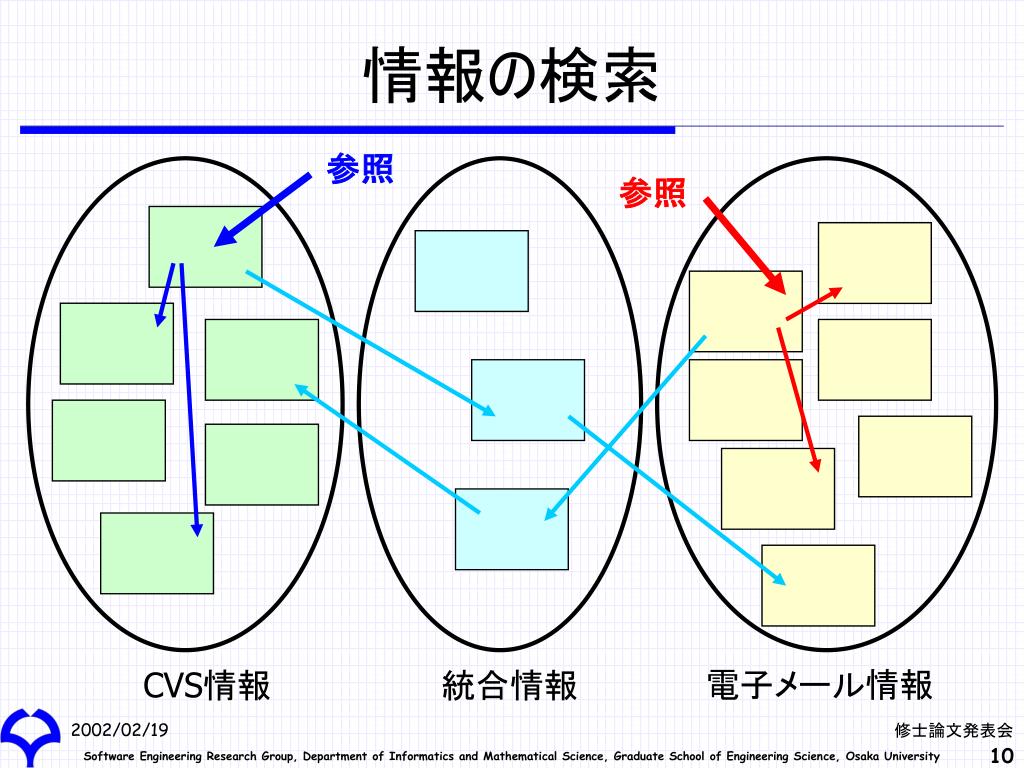 情報の検索

参照

参照

CVS情報

統合情報

電子メール情報

2002/02/19

修士論文発表会

Software Engineering Research Group, Department of Informatics and Mathematical Science, Graduate School of Engineering Science, Osaka University

10